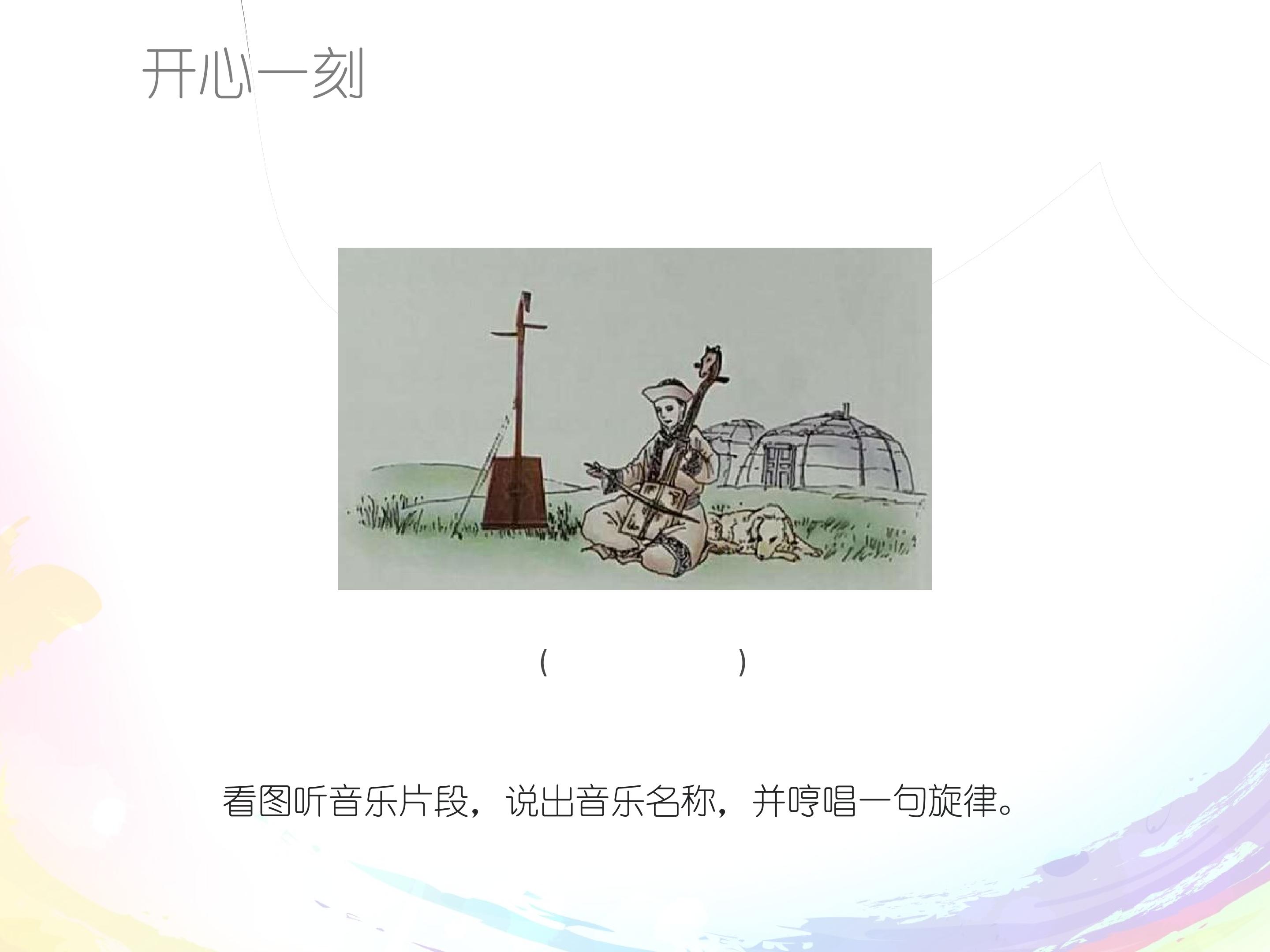 开心一刻

(　　　　　　)

看图听音乐片段，说出音乐名称，并哼唱一句旋律。